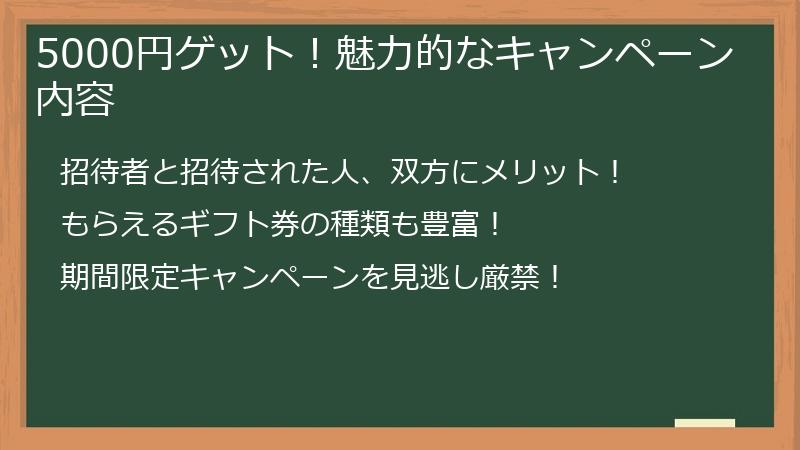 5000円ゲット！魅力的なキャンペーン内容

招待者と招待された人、双方にメリット！

もらえるギフト券の種類も豊富！

期間限定キャンペーンを見逃し厳禁！